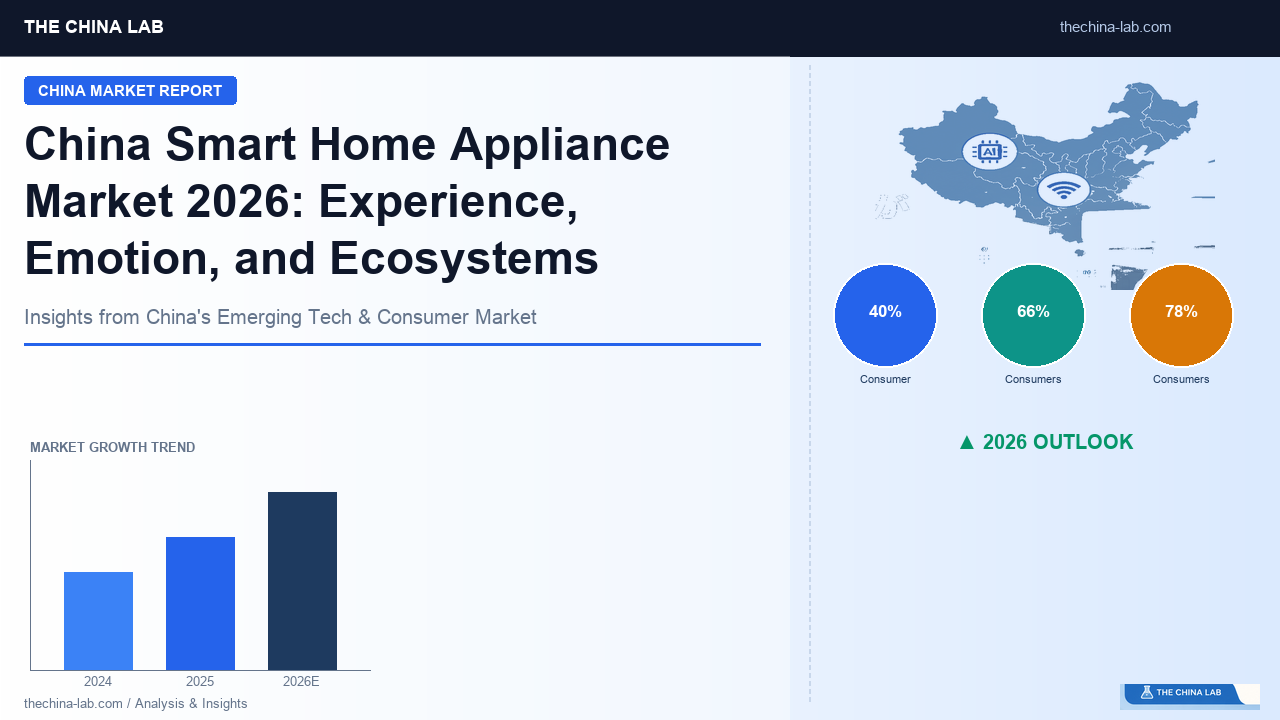 THE CHINA LAB

thechina-lab.com

CHINA MARKET REPORT

China Smart Home Appliance Market 2026: Experience, Emotion, and Ecosystems

Insights from China's Emerging Tech & Consumer Market

MARKET GROWTH TREND

2024
2025
2026E

thechina-lab.com / Analysis & Insights

AI

40%
Consumer

66%
Consumers

78%
Consumers

▲ 2026 OUTLOOK

THE CHINA LAB